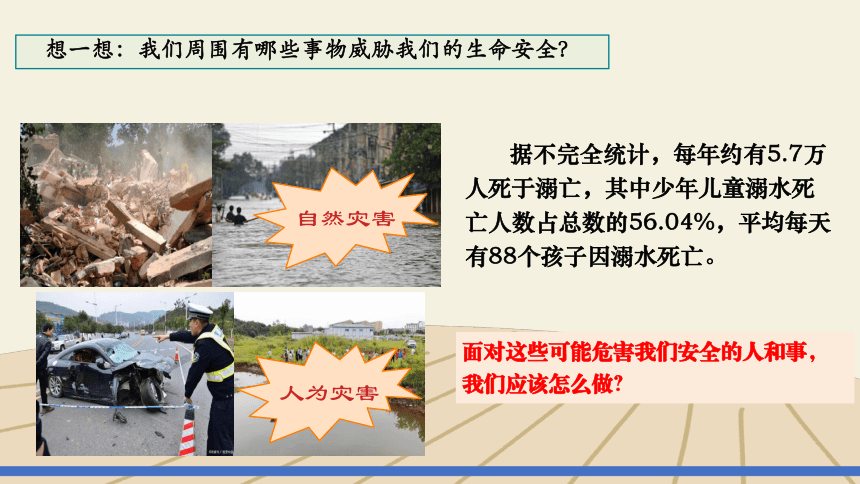 想一想：我们周围有哪些事物威胁我们的生命安全？

自然灾害

据不完全统计，每年约有5.7万人死于溺亡，其中少年儿童溺水死亡人数占总数的56.04%，平均每天有88个孩子因溺水死亡。

人为灾害

面对这些可能危害我们安全的人和事，我们应该怎么做？